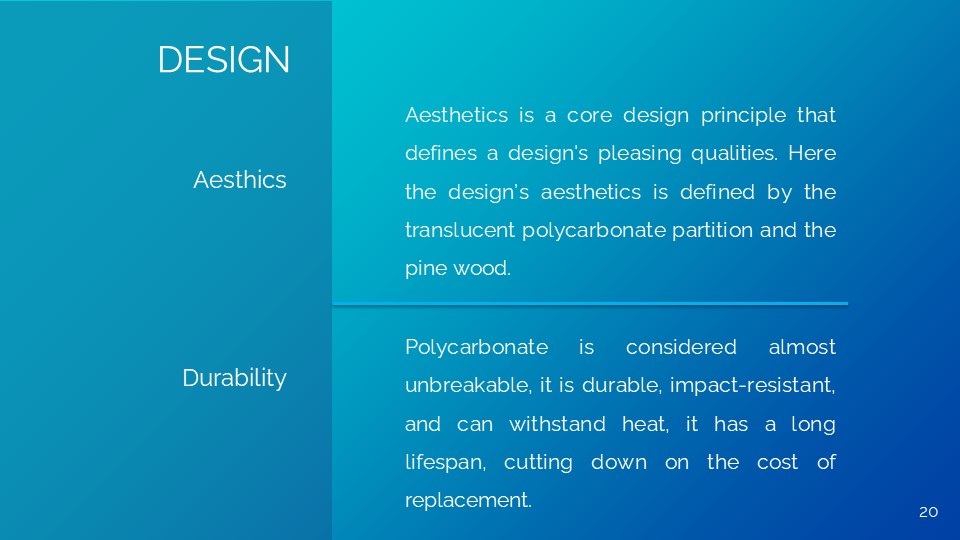 DESIGN

Aesthics

Aesthetics is a core design principle that defines a design's pleasing qualities. Here the design's aesthetics is defined by the translucent polycarbonate partition and the pine wood.

Durability

Polycarbonate is considered almost unbreakable, it is durable, impact-resistant, and can withstand heat, it has a long lifespan, cutting down on the cost of replacement.

20